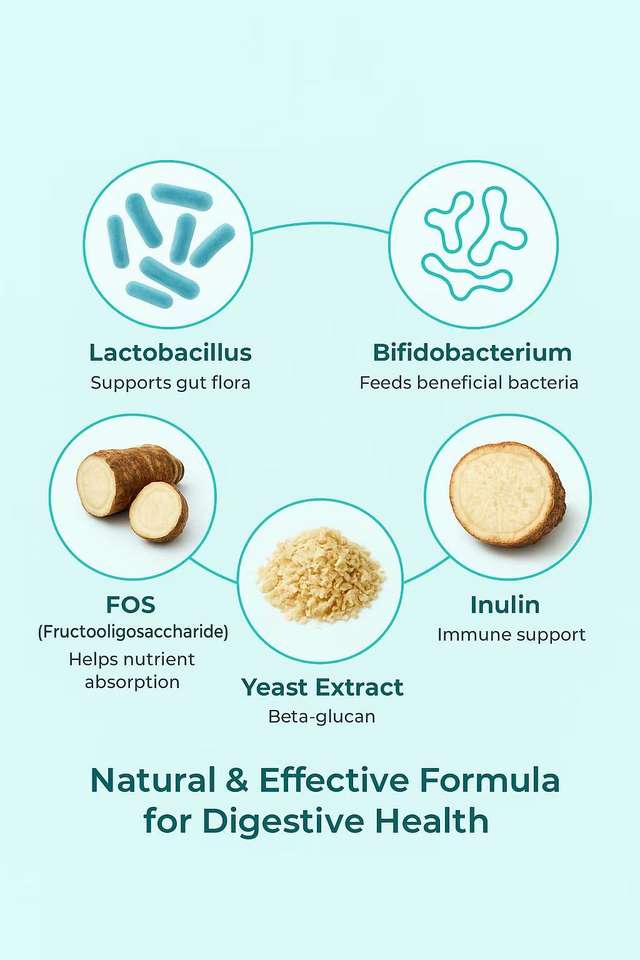 Lactobacillus
Supports gut flora

Bifidobacterium
Feeds beneficial bacteria

FOS
(Fructooligosaccharide)
Helps nutrient absorption

Yeast Extract
Beta-glucan

Inulin
Immune support

Natural & Effective Formula for Digestive Health